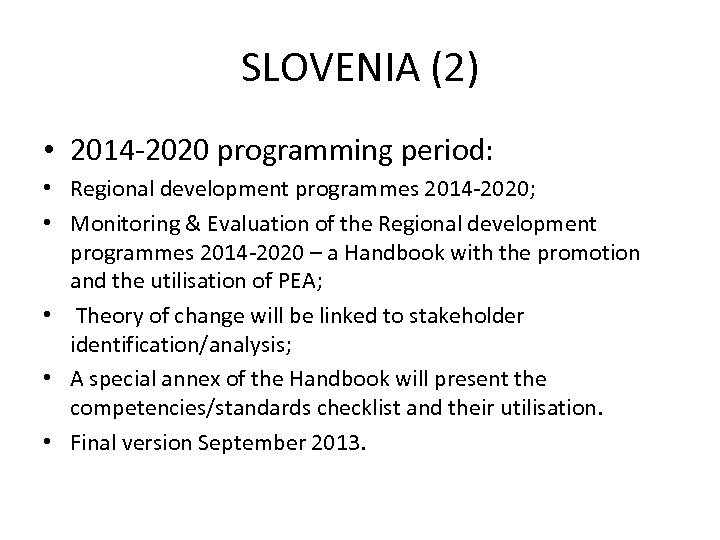 SLOVENIA (2)

• 2014-2020 programming period:
• Regional development programmes 2014-2020;
• Monitoring & Evaluation of the Regional development programmes 2014-2020 – a Handbook with the promotion and the utilisation of PEA;
• Theory of change will be linked to stakeholder identification/analysis;
• A special annex of the Handbook will present the competencies/standards checklist and their utilisation.
• Final version September 2013.